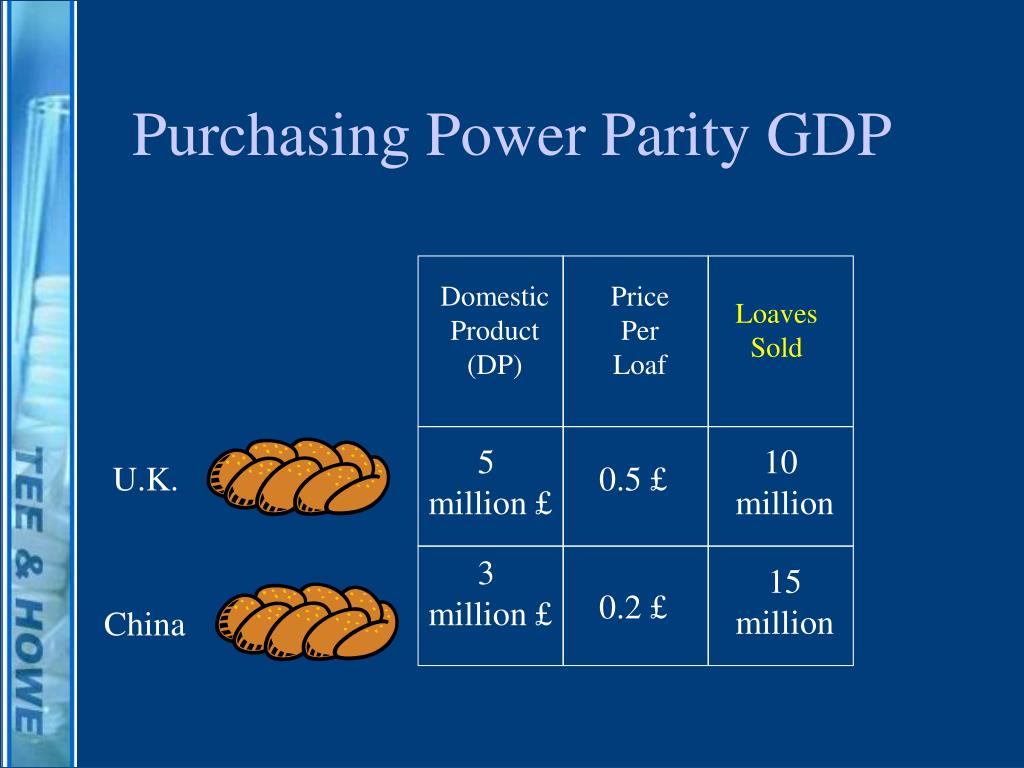 TEE & HOWE

Purchasing Power Parity GDP

| | Domestic Product (DP) | Price Per Loaf | Loaves Sold |
|---|---|---|---|
| U.K. | 5 million £ | 0.5 £ | 10 million |
| China | 3 million £ | 0.2 £ | 15 million |